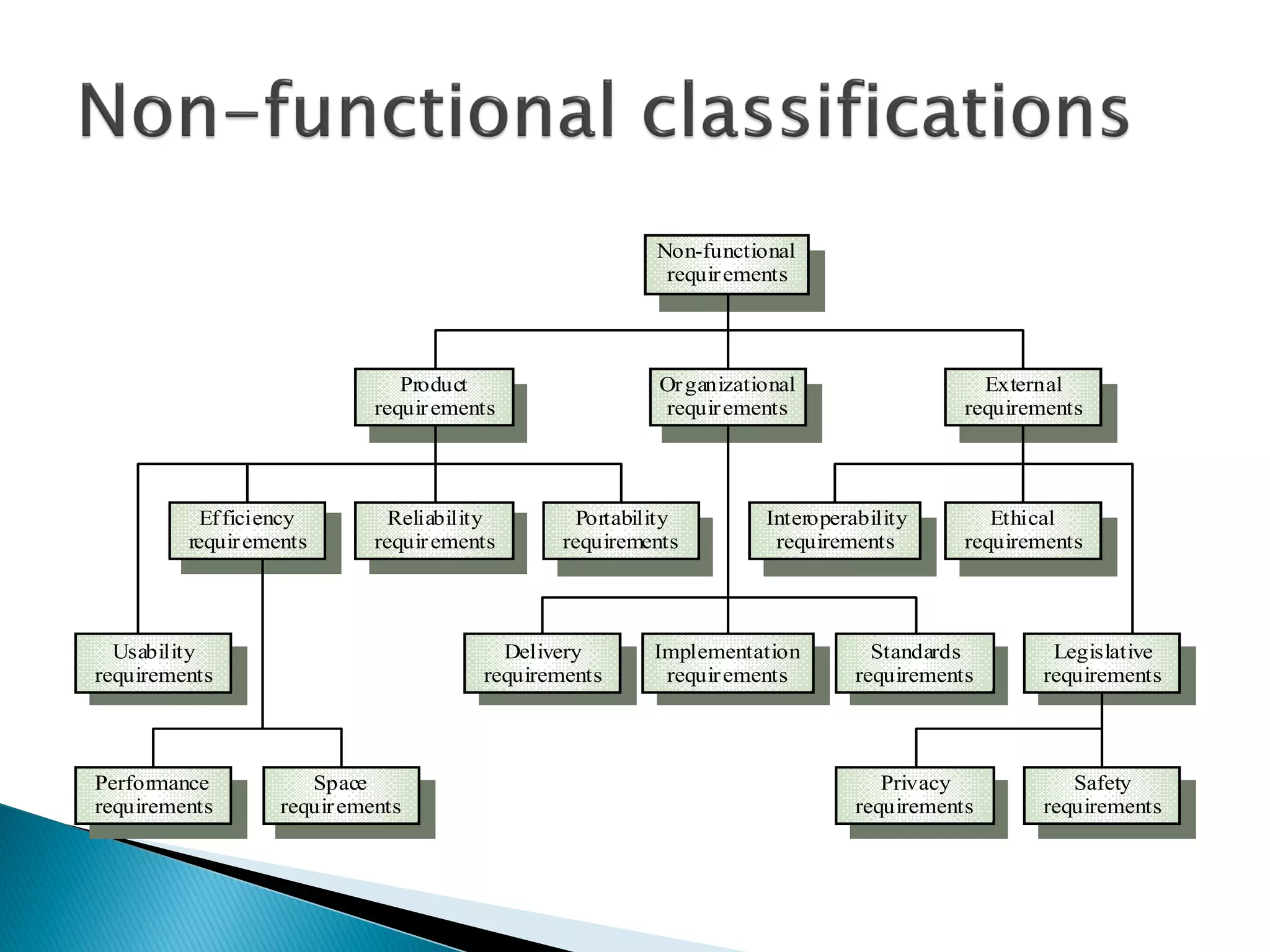 Non-functional classifications

Non-functional requirements

Product requirements

Organizational requirements

External requirements

Efficiency requirements

Reliability requirements

Portability requirements

Interoperability requirements

Ethical requirements

Usability requirements

Delivery requirements

Implementation requirements

Standards requirements

Legislative requirements

Performance requirements

Space requirements

Privacy requirements

Safety requirements